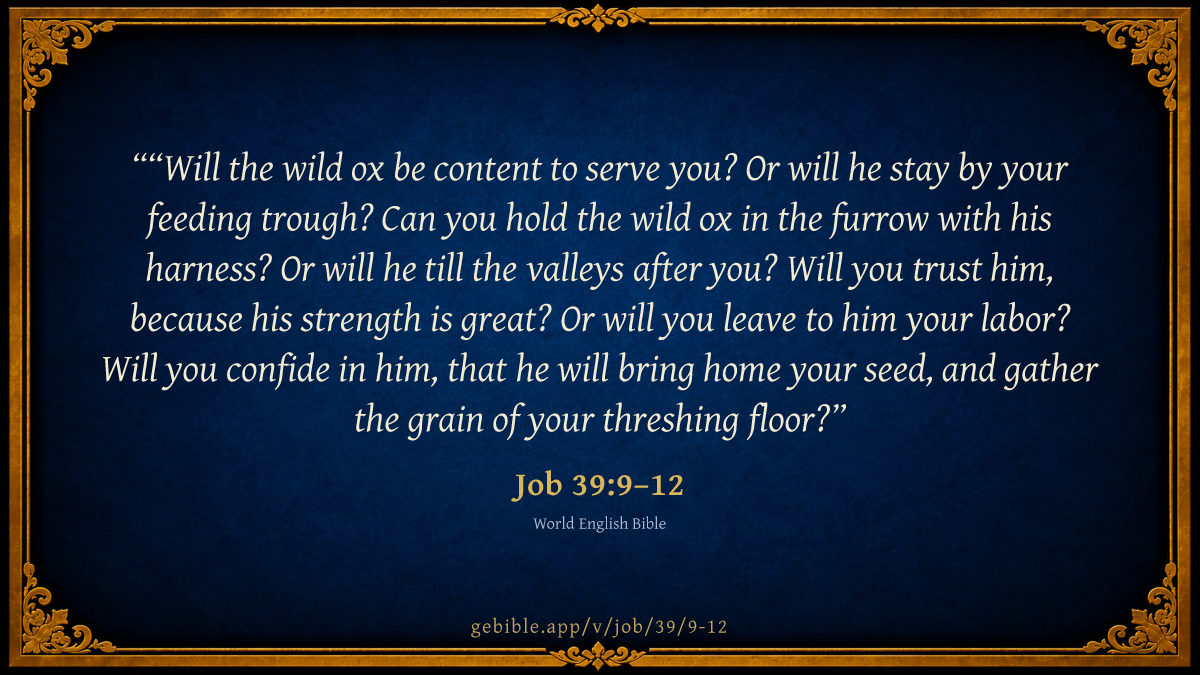 ““Will the wild ox be content to serve you? Or will he stay by your feeding trough? Can you hold the wild ox in the furrow with his harness? Or will he till the valleys after you? Will you trust him, because his strength is great? Or will you leave to him your labor? Will you confide in him, that he will bring home your seed, and gather the grain of your threshing floor?”

Job 39:9–12

World English Bible

gebible.app/v/job/39/9-12